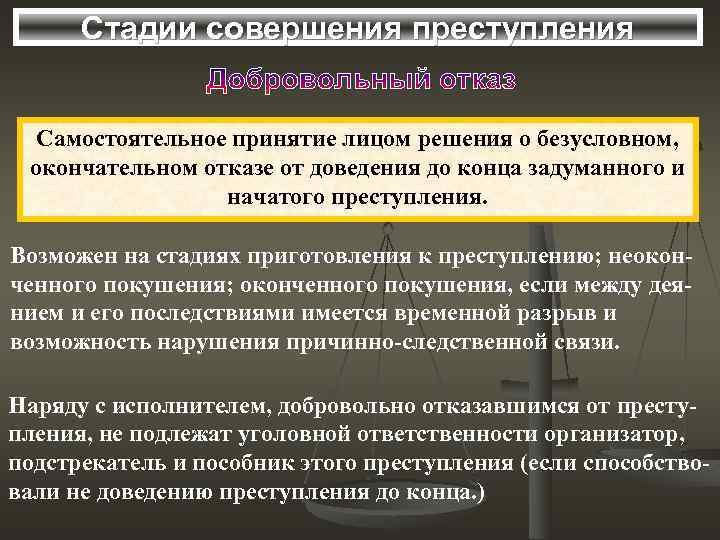 Стадии совершения преступления

Добровольный отказ

Самостоятельное принятие лицом решения о безусловном, окончательном отказе от доведения до конца задуманного и начатого преступления.

Возможен на стадиях приготовления к преступлению; неоконченного покушения; оконченного покушения, если между деянием и его последствиями имеется временной разрыв и возможность нарушения причинно-следственной связи.

Наряду с исполнителем, добровольно отказавшимся от преступления, не подлежат уголовной ответственности организатор, подстрекатель и пособник этого преступления (если способствовали не доведению преступления до конца.)